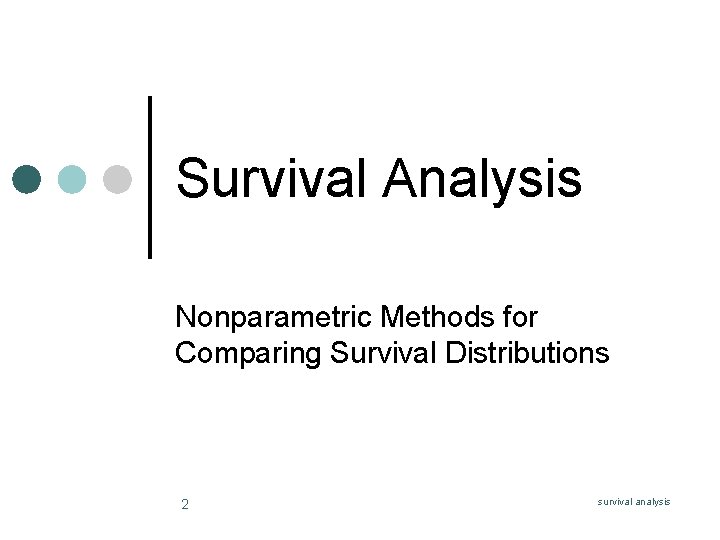 Survival Analysis

Nonparametric Methods for Comparing Survival Distributions

2

survival analysis